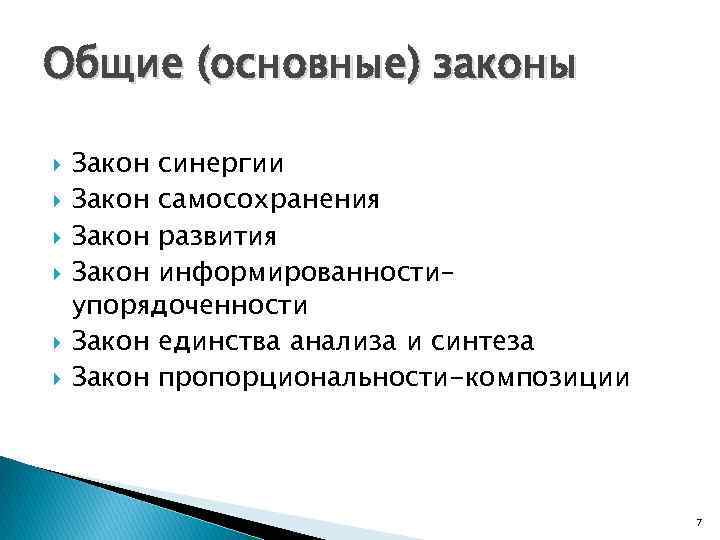 Общие (основные) законы

Закон синергии
Закон самосохранения
Закон развития
Закон информированности-упорядоченности
Закон единства анализа и синтеза
Закон пропорциональности-композиции

7